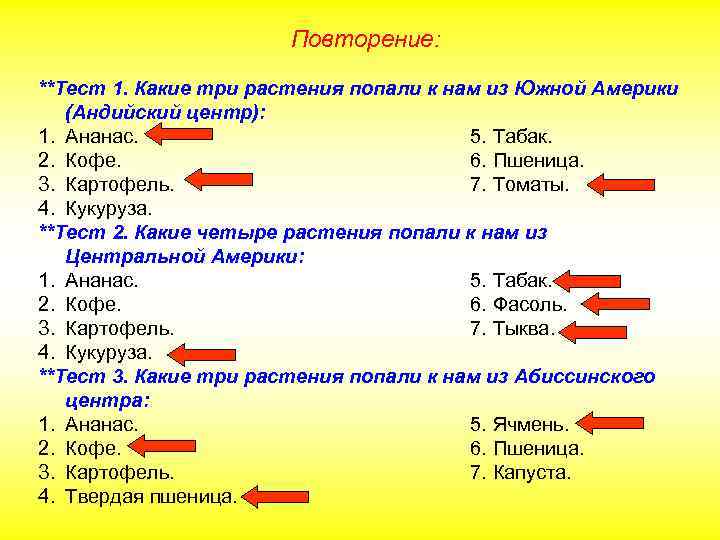 Повторение:

**Тест 1. Какие три растения попали к нам из Южной Америки (Андийский центр):
1. Ананас.
2. Кофе.
3. Картофель.
4. Кукуруза.
5. Табак.
6. Пшеница.
7. Томаты.

**Тест 2. Какие четыре растения попали к нам из Центральной Америки:
1. Ананас.
2. Кофе.
3. Картофель.
4. Кукуруза.
5. Табак.
6. Фасоль.
7. Тыква.

**Тест 3. Какие три растения попали к нам из Абиссинского центра:
1. Ананас.
2. Кофе.
3. Картофель.
4. Твердая пшеница.
5. Ячмень.
6. Пшеница.
7. Капуста.